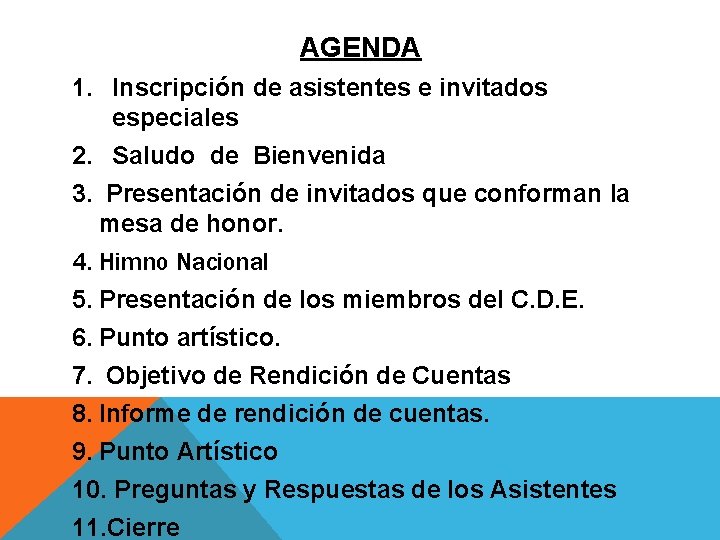 AGENDA

1. Inscripción de asistentes e invitados especiales
2. Saludo de Bienvenida
3. Presentación de invitados que conforman la mesa de honor.
4. Himno Nacional
5. Presentación de los miembros del C.D.E.
6. Punto artístico.
7. Objetivo de Rendición de Cuentas
8. Informe de rendición de cuentas.
9. Punto Artístico
10. Preguntas y Respuestas de los Asistentes
11.Cierre